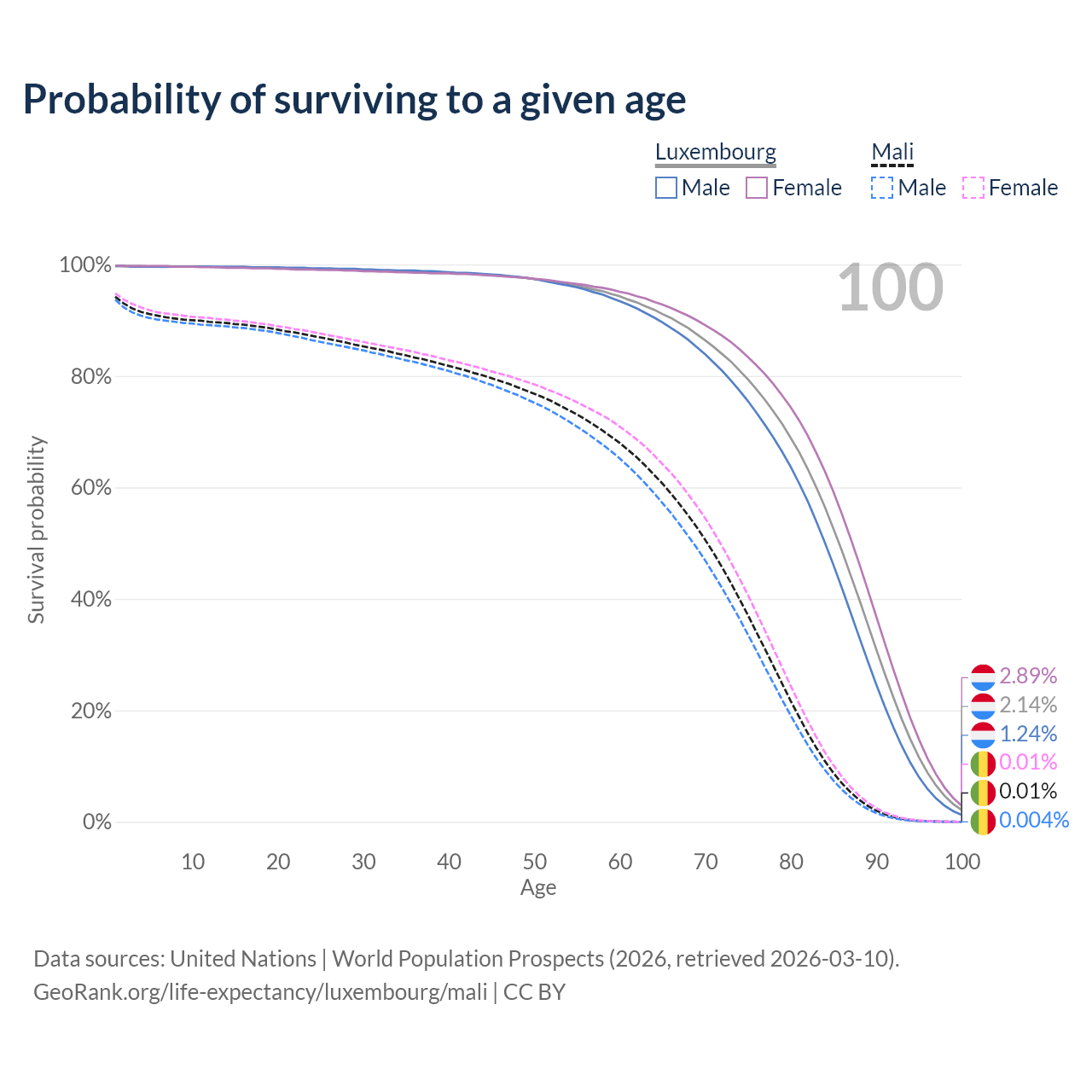 Probability of surviving to a given age

Luxembourg
Male Female

Mali
Male Female

100

100%
80%
60%
40%
20%
0%

Survival probability

2.89%
2.14%
1.24%
0.01%
0.01%
0.004%

10 20 30 40 50 60 70 80 90 100
Age

Data sources: United Nations | World Population Prospects (2026, retrieved 2026-03-10).
GeoRank.org/life-expectancy/luxembourg/mali | CC BY